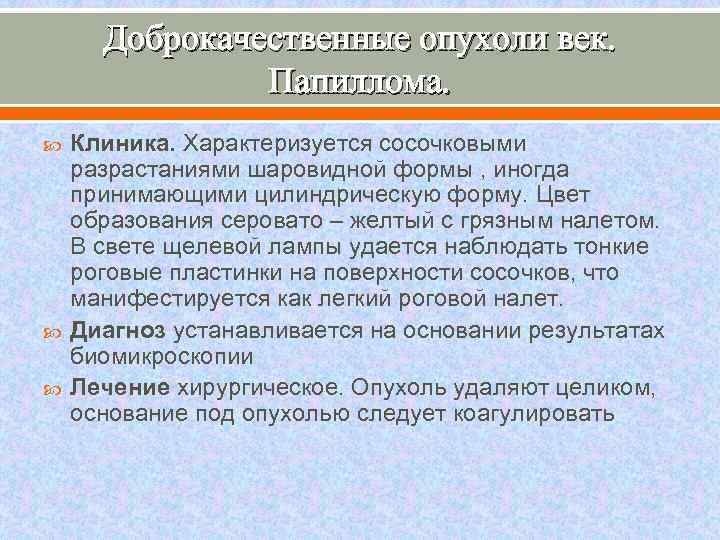 Доброкачественные опухоли век. Папиллома.

Клиника. Характеризуется сосочковыми разрастаниями шаровидной формы , иногда принимающими цилиндрическую форму. Цвет образования серовато – желтый с грязным налетом. В свете щелевой лампы удается наблюдать тонкие роговые пластинки на поверхности сосочков, что манифестируется как легкий роговой налет.

Диагноз устанавливается на основании результатах биомикроскопии

Лечение хирургическое. Опухоль удаляют целиком, основание под опухолью следует коагулировать